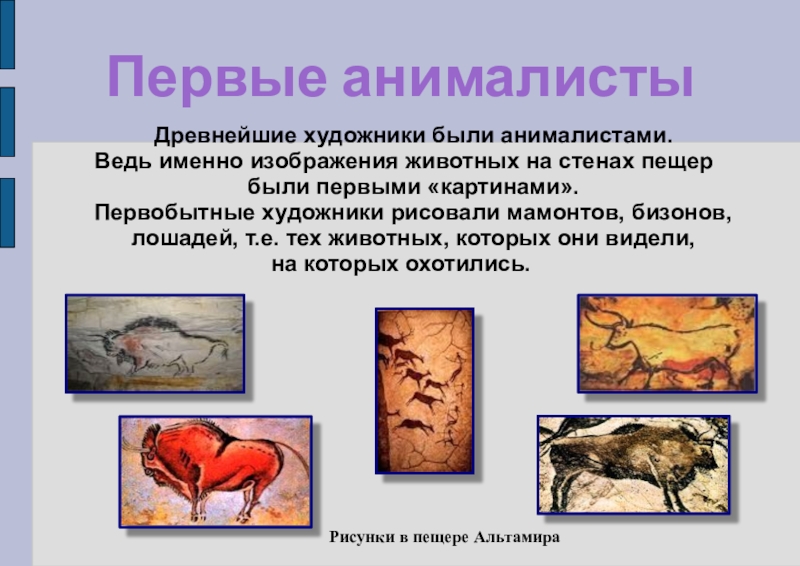 Первые анималисты

Древнейшие художники были анималистами. Ведь именно изображения животных на стенах пещер были первыми «картинами». Первобытные художники рисовали мамонтов, бизонов, лошадей, т.е. тех животных, которых они видели, на которых охотились.

Рисунки в пещере Альтамира